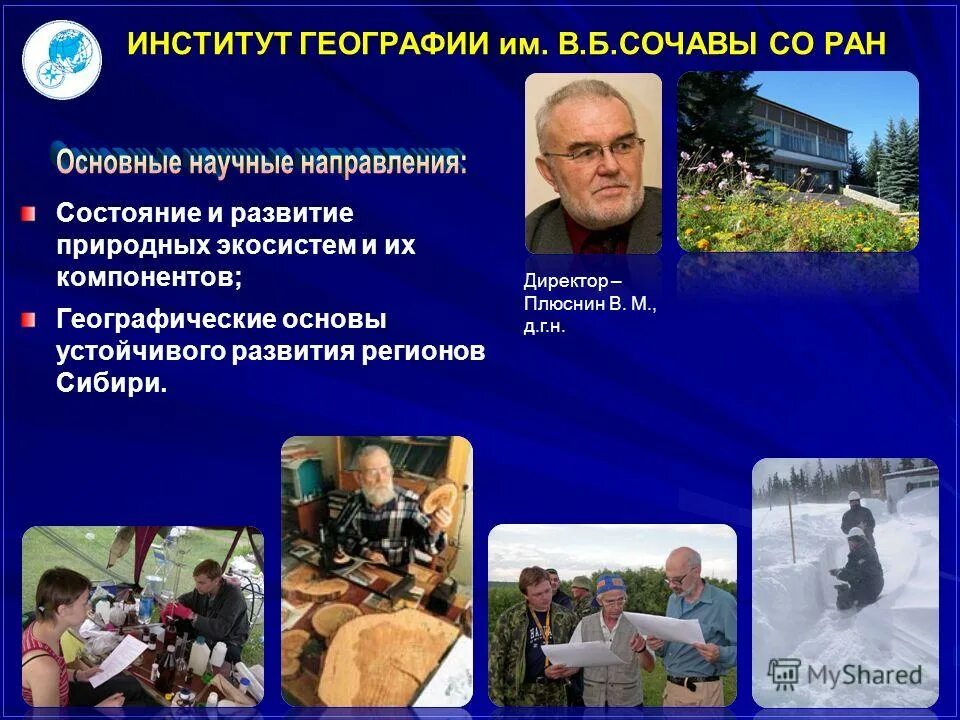 ИНСТИТУТ ГЕОГРАФИИ им. В.Б.СОЧАВЫ СО РАН

Основные научные направления:

Состояние и развитие природных экосистем и их компонентов;

Географические основы устойчивого развития регионов Сибири.

Директор – Плюснин В. М., д.г.н.

MyShared